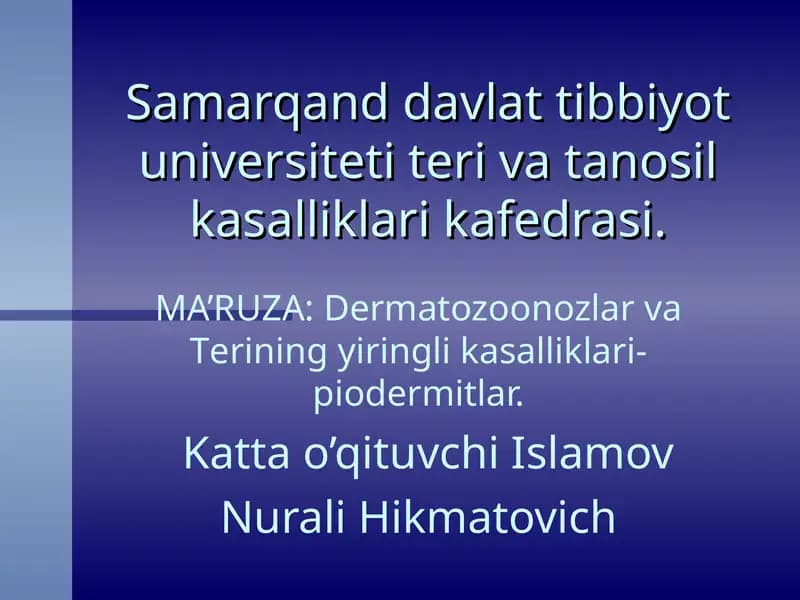 Samarqand davlat tibbiyot universiteti teri va tanosil kasalliklari kafedrasi.

MA’RUZA: Dermatozoonozlar va Terining yiringli kasalliklari-piodermitlar.

Katta o’qituvchi Islamov Nurali Hikmatovich